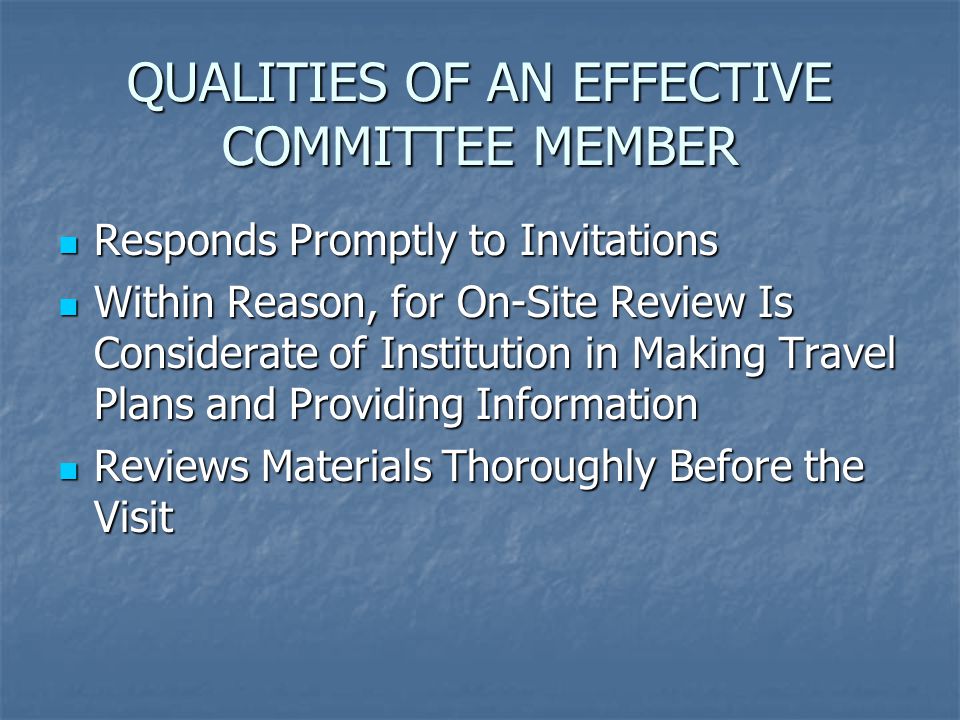 QUALITIES OF AN EFFECTIVE COMMITTEE MEMBER

- Responds Promptly to Invitations
- Within Reason, for On-Site Review Is Considerate of Institution in Making Travel Plans and Providing Information
- Reviews Materials Thoroughly Before the Visit